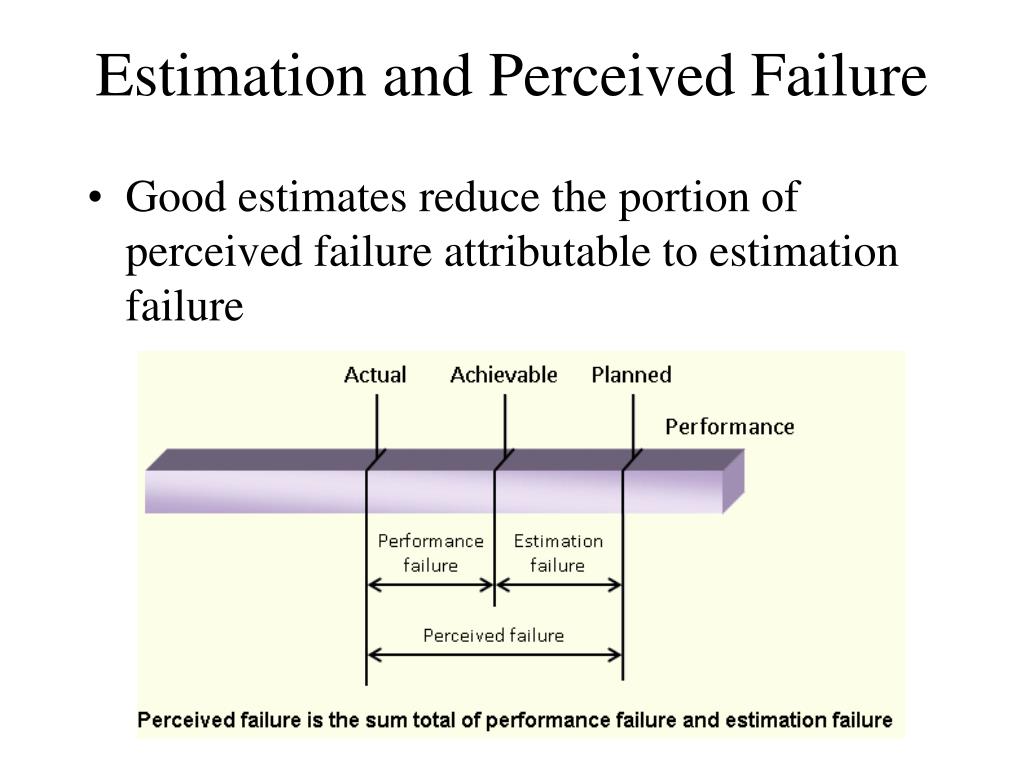 Estimation and Perceived Failure

• Good estimates reduce the portion of perceived failure attributable to estimation failure

Actual
Achievable
Planned
Performance

Performance failure
Estimation failure
Perceived failure

Perceived failure is the sum total of performance failure and estimation failure